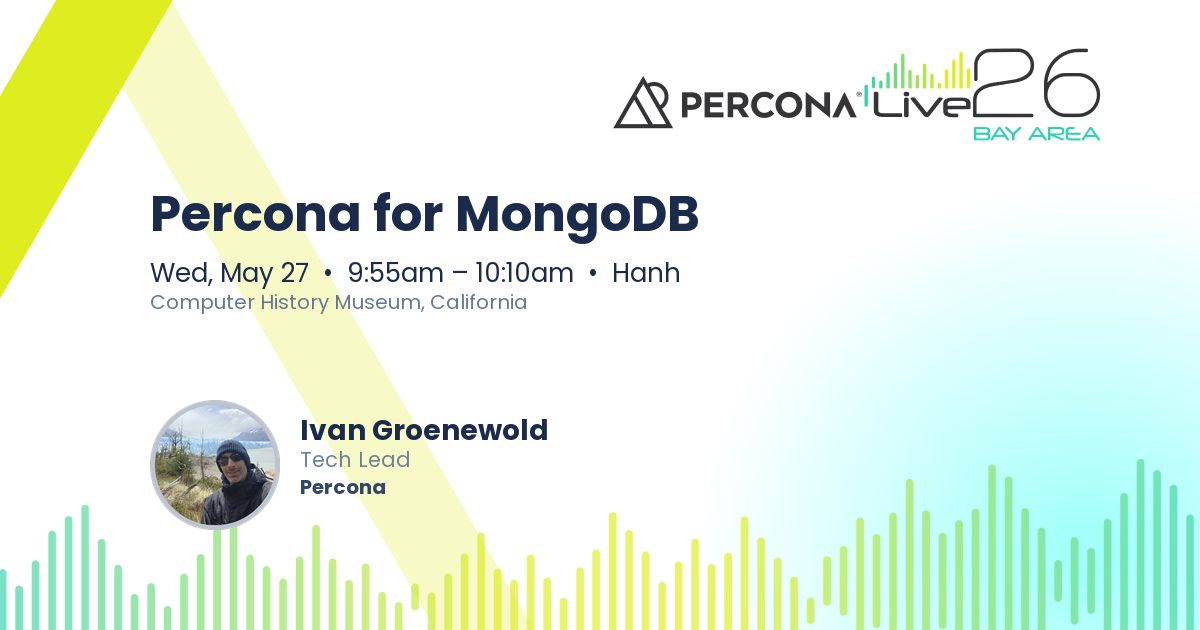 PERCONA® Live 26
BAY AREA

Percona for MongoDB

Wed, May 27 • 9:55am – 10:10am • Hanh
Computer History Museum, California

Ivan Groenewold
Tech Lead
Percona